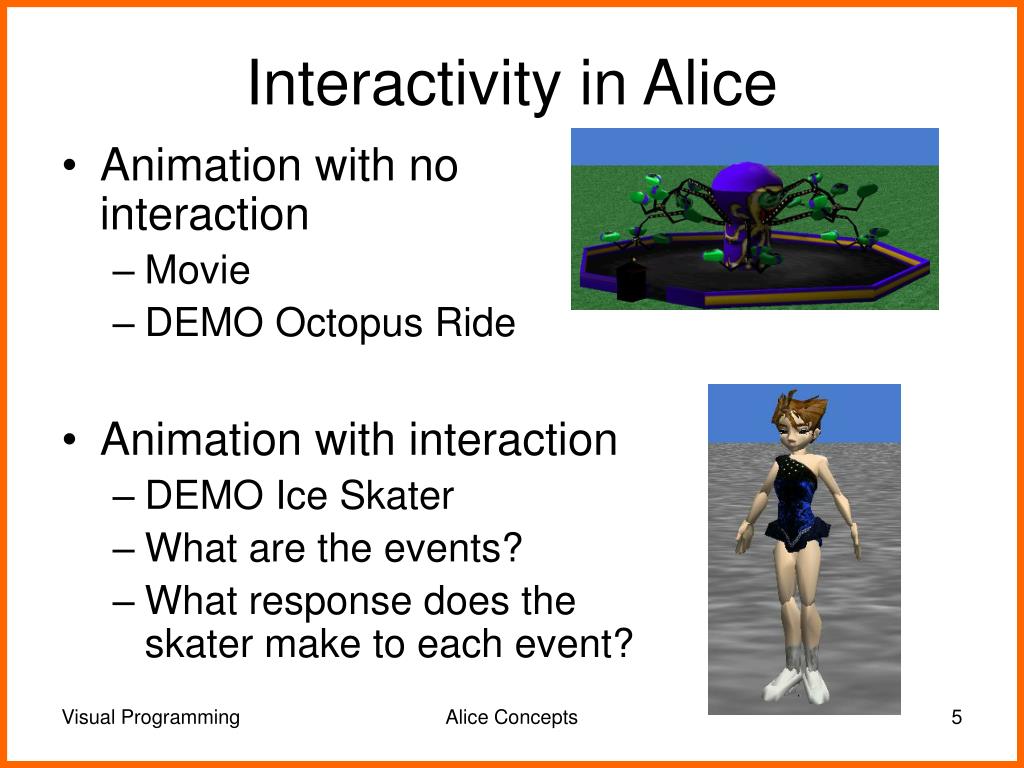 Interactivity in Alice

• Animation with no interaction
– Movie
– DEMO Octopus Ride

• Animation with interaction
– DEMO Ice Skater
– What are the events?
– What response does the skater make to each event?

Visual Programming

Alice Concepts

5